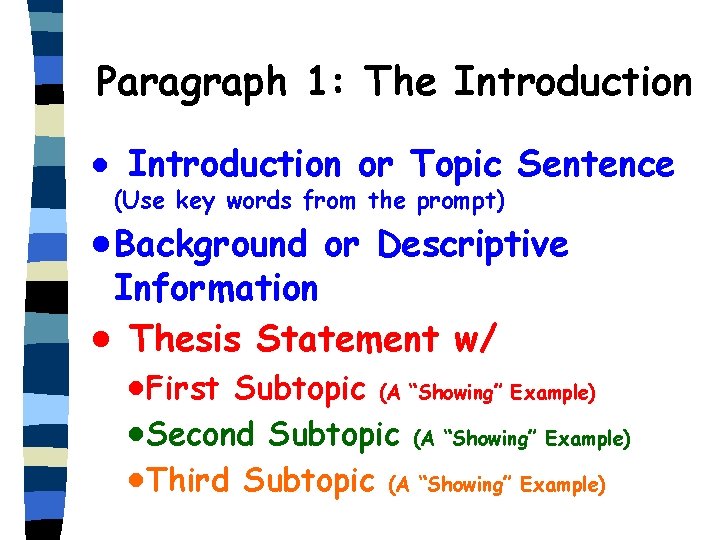 Paragraph 1: The Introduction

• Introduction or Topic Sentence (Use key words from the prompt)

• Background or Descriptive Information

• Thesis Statement w/

• First Subtopic (A "Showing" Example)

• Second Subtopic (A "Showing" Example)

• Third Subtopic (A "Showing" Example)